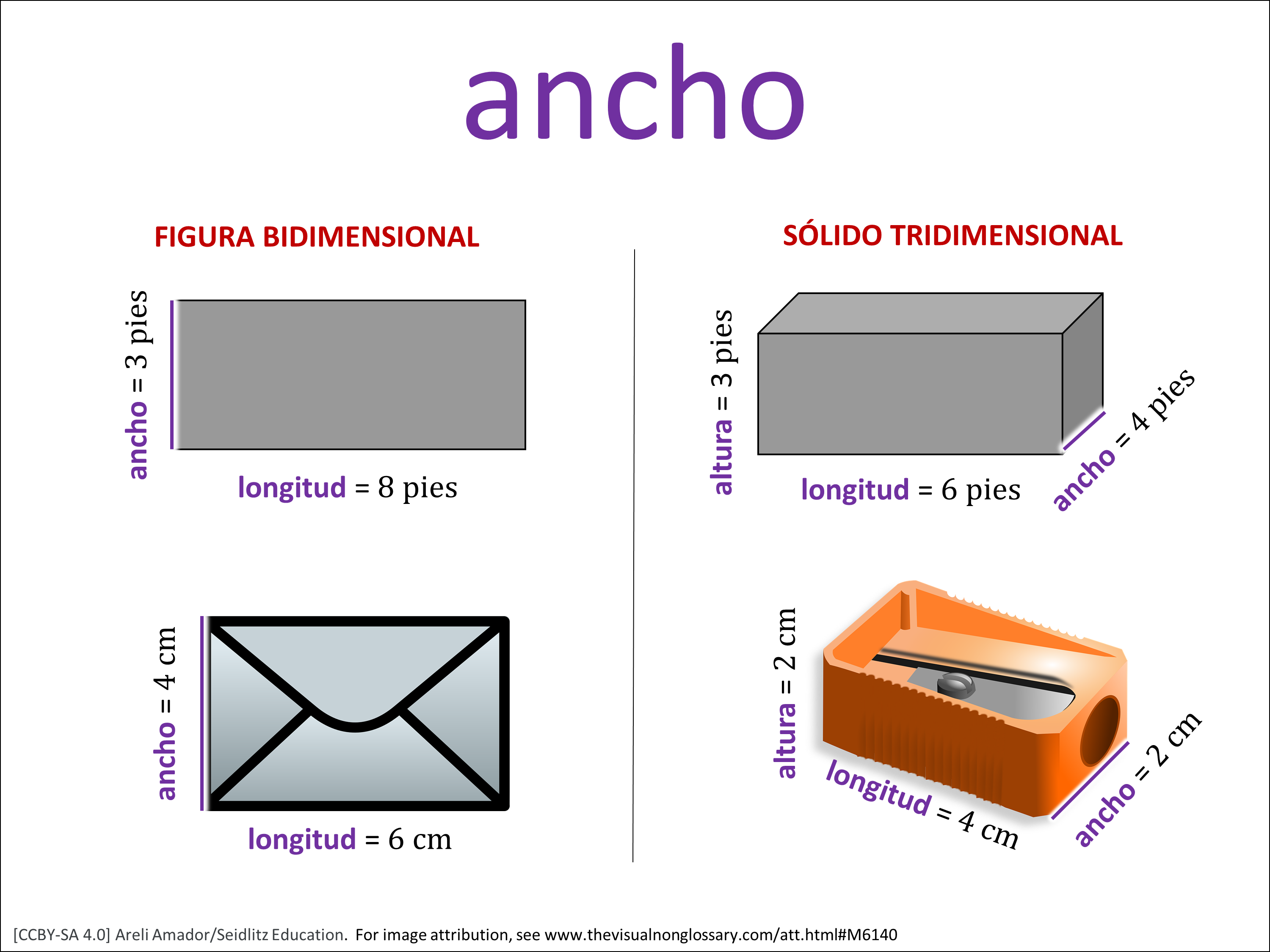 ancho

FIGURA BIDIMENSIONAL

ancho = 3 pies

longitud = 8 pies

ancho = 4 cm

longitud = 6 cm

SÓLIDO TRIDIMENSIONAL

altura = 3 pies

longitud = 6 pies

ancho = 4 pies

altura = 2 cm

longitud = 4 cm

ancho = 2 cm

[CCBY-SA 4.0] Areli Amador/Seidlitz Education. For image attribution, see www.thevisualnonglossary.com/att.html#M6140